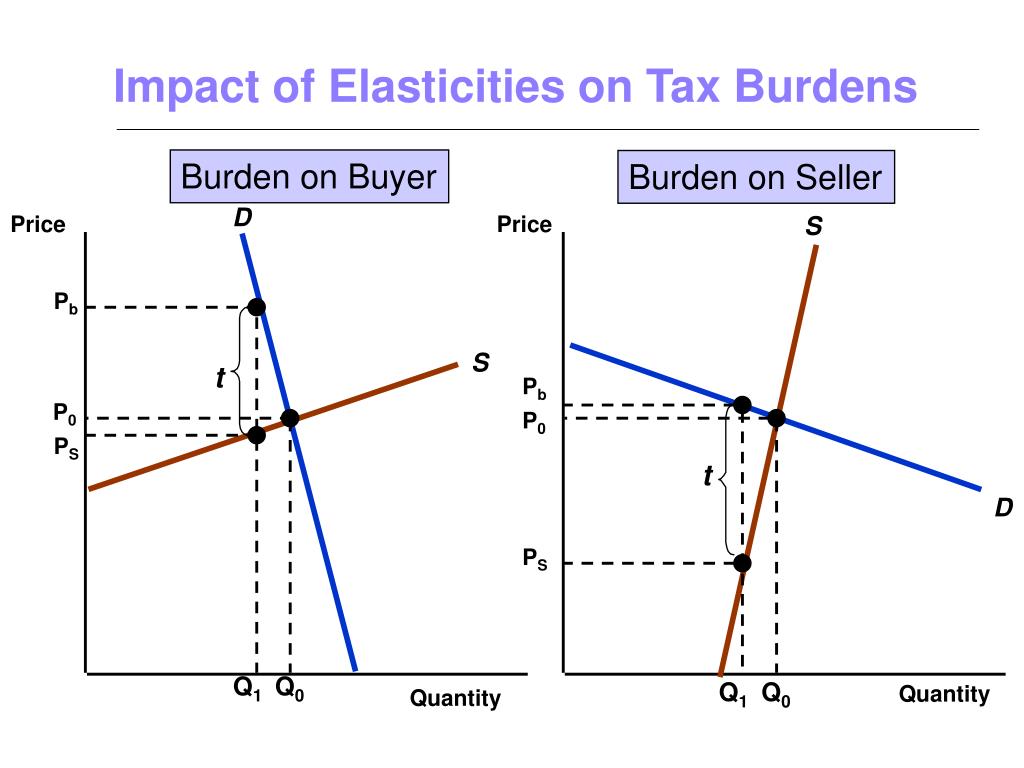 Impact of Elasticities on Tax Burdens

Burden on Buyer

Price
D
$P_b$
t
S
$P_0$
$P_S$
$Q_1$ $Q_0$
Quantity

Burden on Seller

Price
S
$P_b$
$P_0$
t
D
$P_S$
$Q_1$ $Q_0$
Quantity